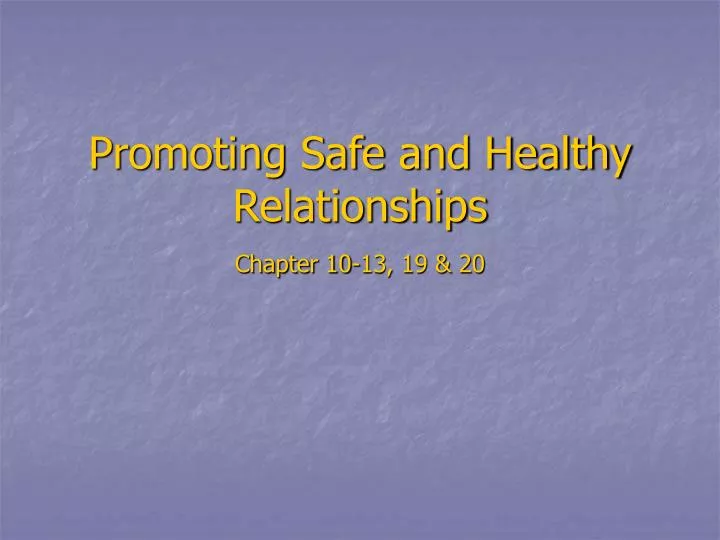 Promoting Safe and Healthy Relationships

Chapter 10-13, 19 & 20